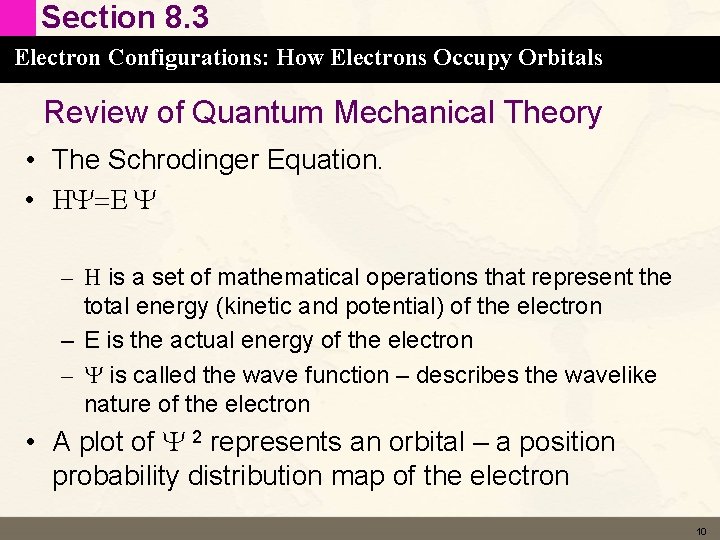 Section 8.3

Electron Configurations: How Electrons Occupy Orbitals

Review of Quantum Mechanical Theory

• The Schrodinger Equation.

• $H\Psi = E\Psi$

– $H$ is a set of mathematical operations that represent the total energy (kinetic and potential) of the electron

– E is the actual energy of the electron

– $\Psi$ is called the wave function – describes the wavelike nature of the electron

• A plot of $\Psi^2$ represents an orbital – a position probability distribution map of the electron

10